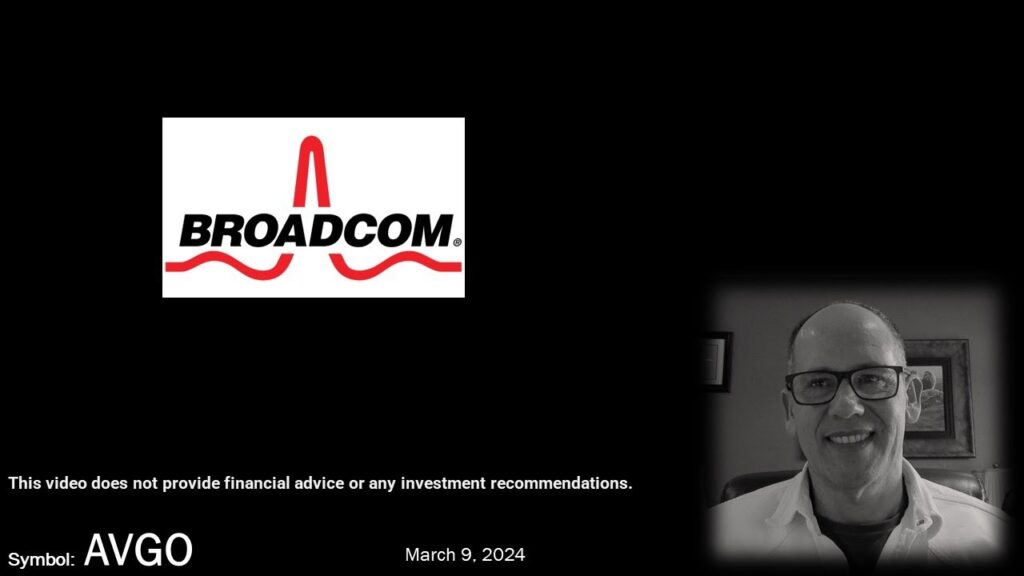 BROADCOM®

This video does not provide financial advice or any investment recommendations.

Symbol: AVGO

March 9, 2024